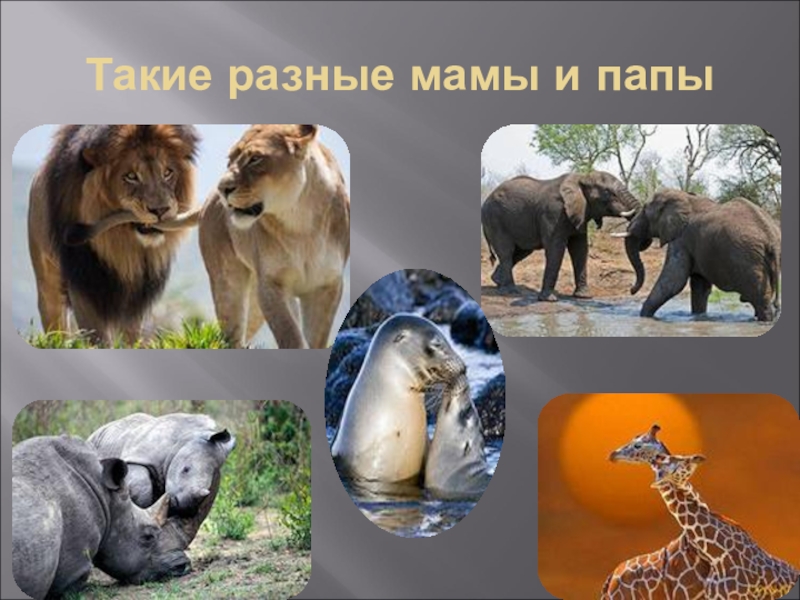 Такие разные мамы и папы